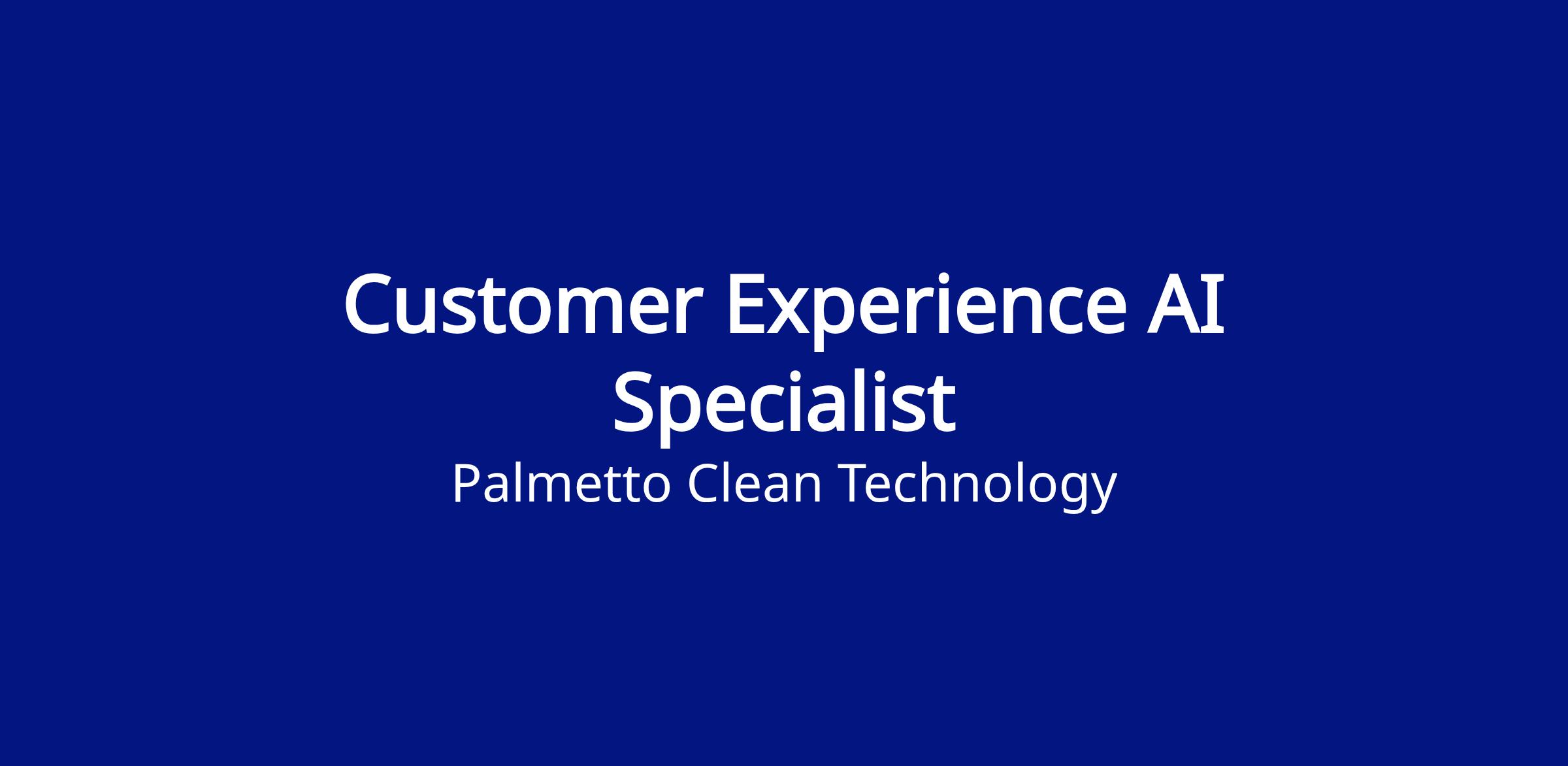 Customer Experience AI Specialist

Palmetto Clean Technology